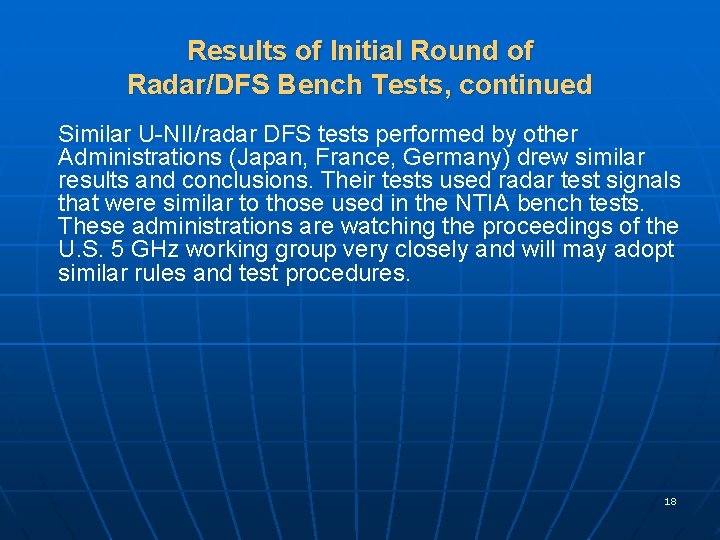 Results of Initial Round of Radar/DFS Bench Tests, continued

Similar U-NII/radar DFS tests performed by other Administrations (Japan, France, Germany) drew similar results and conclusions. Their tests used radar test signals that were similar to those used in the NTIA bench tests. These administrations are watching the proceedings of the U.S. 5 GHz working group very closely and will may adopt similar rules and test procedures.

18